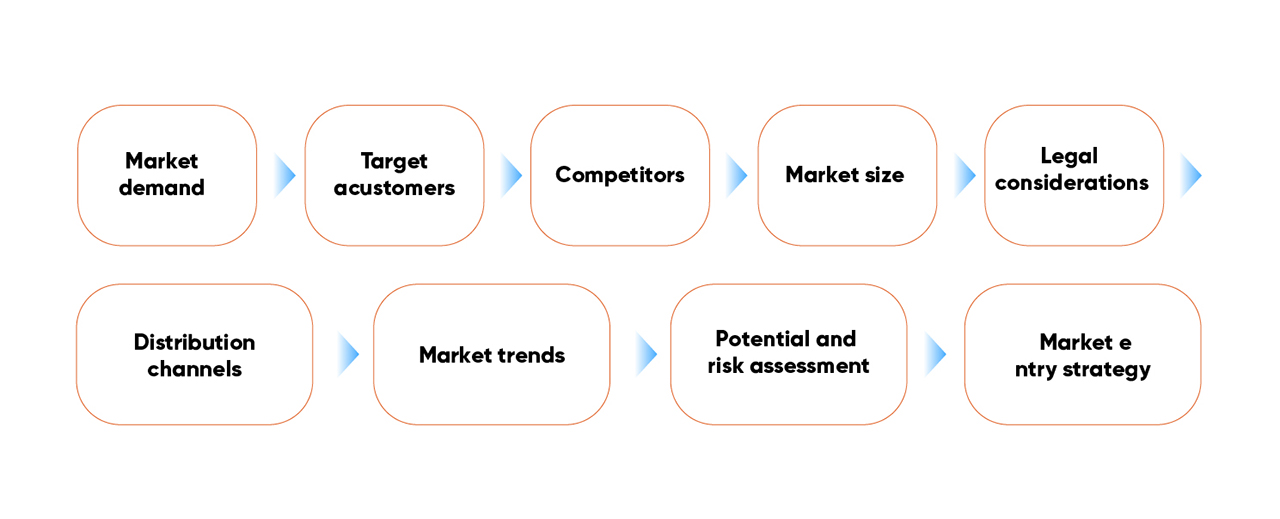 Market demand

Target acustomers

Competitors

Market size

Legal considerations

Distribution channels

Market trends

Potential and risk assessment

Market e ntry strategy